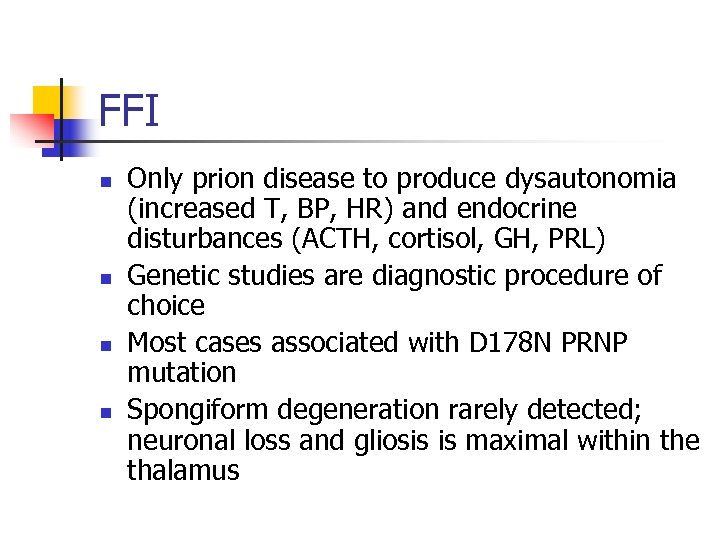 FFI

- Only prion disease to produce dysautonomia (increased T, BP, HR) and endocrine disturbances (ACTH, cortisol, GH, PRL)
- Genetic studies are diagnostic procedure of choice
- Most cases associated with D178N PRNP mutation
- Spongiform degeneration rarely detected; neuronal loss and gliosis is maximal within the thalamus